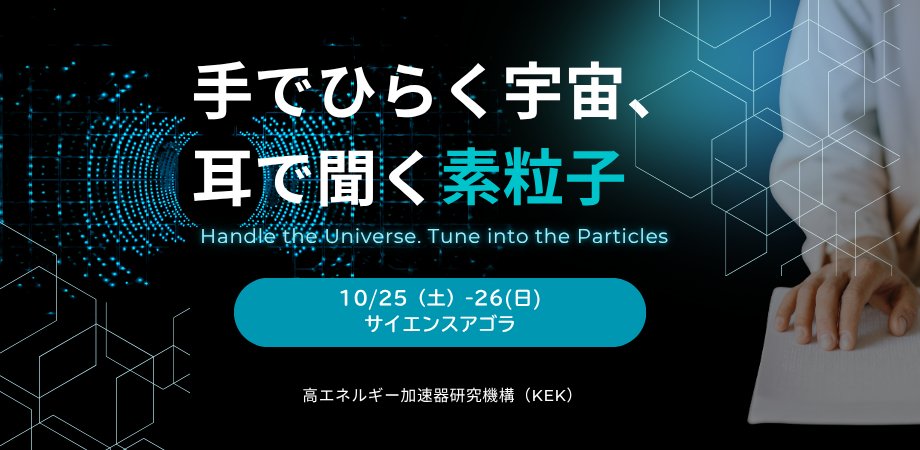 手でひらく宇宙、
耳で聞く素粒子

Handle the Universe. Tune into the Particles

10/25（土）-26(日)
サイエンスアゴラ

高エネルギー加速器研究機構（KEK）